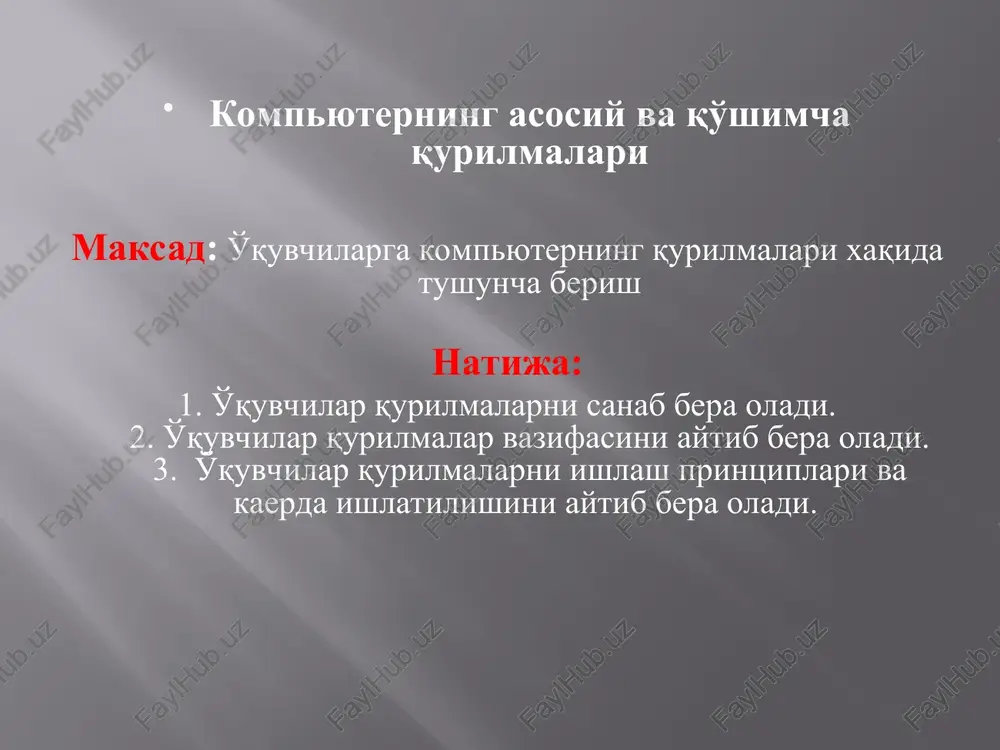 • Компьютернинг асосий ва қўшимча қурилмалари

Максад: Ўқувчиларга компьютернинг қурилмалари хақида тушунча бериш

Натижа:

1. Ўқувчилар қурилмаларни санаб бера олади.
2. Ўқувчилар қурилмалар вазифасини айтиб бера олади.
3. Ўқувчилар қурилмаларни ишлаш принциплари ва каерда ишлатилишини айтиб бера олади.

FaylHub.uz